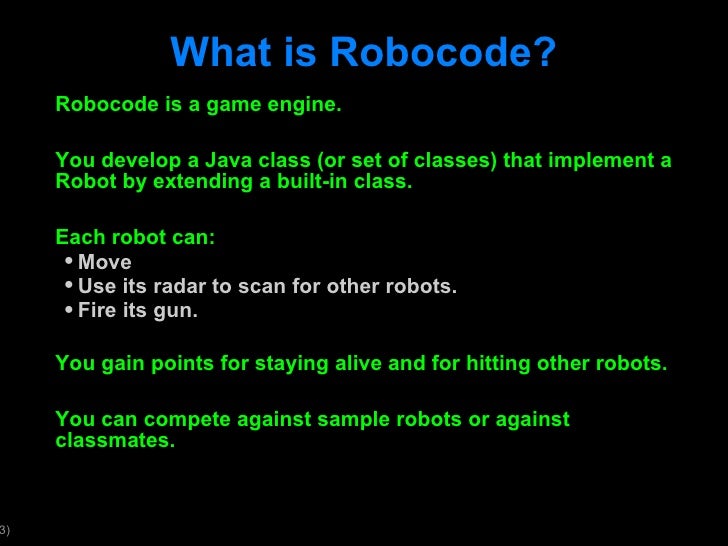 What is Robocode?

Robocode is a game engine.

You develop a Java class (or set of classes) that implement a Robot by extending a built-in class.

Each robot can:
• Move
• Use its radar to scan for other robots.
• Fire its gun.

You gain points for staying alive and for hitting other robots.

You can compete against sample robots or against classmates.

3)